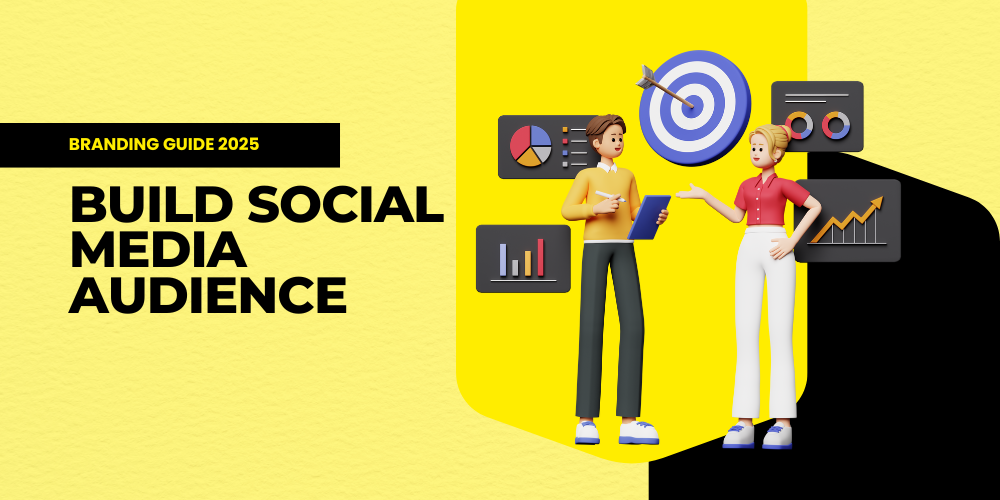 BRANDING GUIDE 2025

BUILD SOCIAL MEDIA AUDIENCE